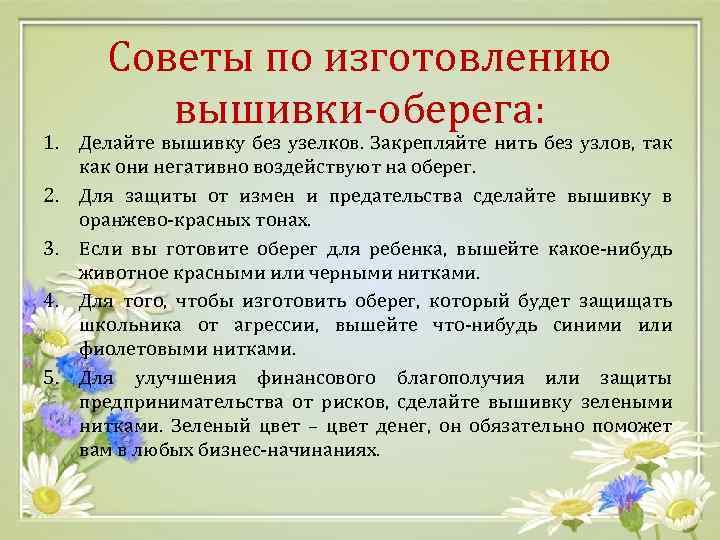 Советы по изготовлению вышивки-оберега:

1. Делайте вышивку без узелков. Закрепляйте нить без узлов, так как они негативно воздействуют на оберег.
2. Для защиты от измен и предательства сделайте вышивку в оранжево-красных тонах.
3. Если вы готовите оберег для ребенка, вышейте какое-нибудь животное красными или черными нитками.
4. Для того, чтобы изготовить оберег, который будет защищать школьника от агрессии, вышейте что-нибудь синими или фиолетовыми нитками.
5. Для улучшения финансового благополучия или защиты предпринимательства от рисков, сделайте вышивку зелеными нитками. Зеленый цвет – цвет денег, он обязательно поможет вам в любых бизнес-начинаниях.